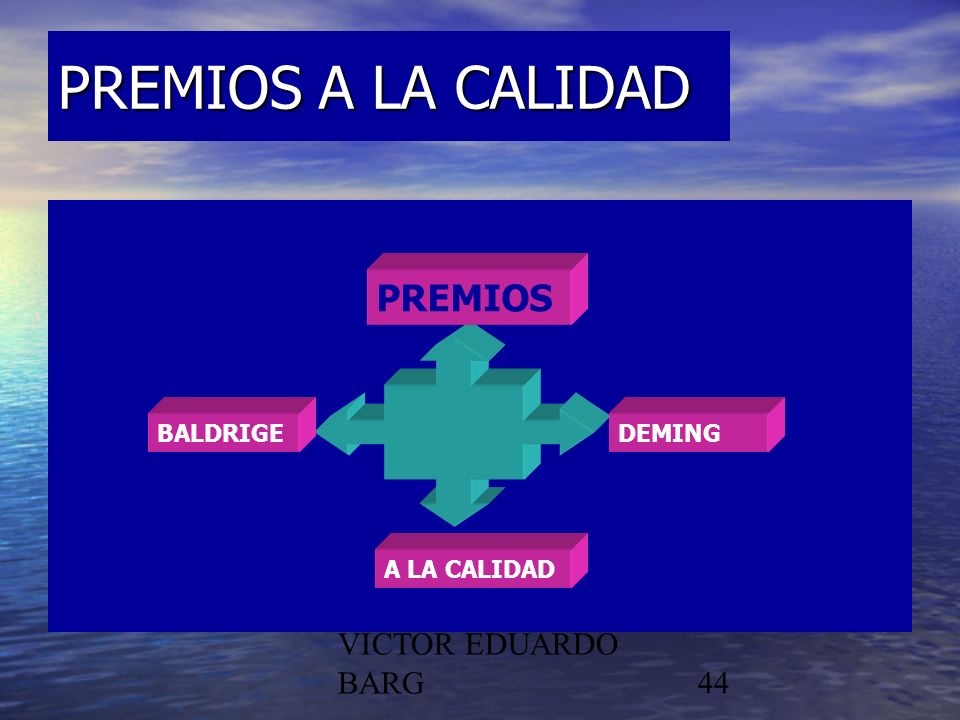 PREMIOS A LA CALIDAD

PREMIOS

BALDRIGE

DEMING

A LA CALIDAD

VICTOR EDUARDO BARG

44